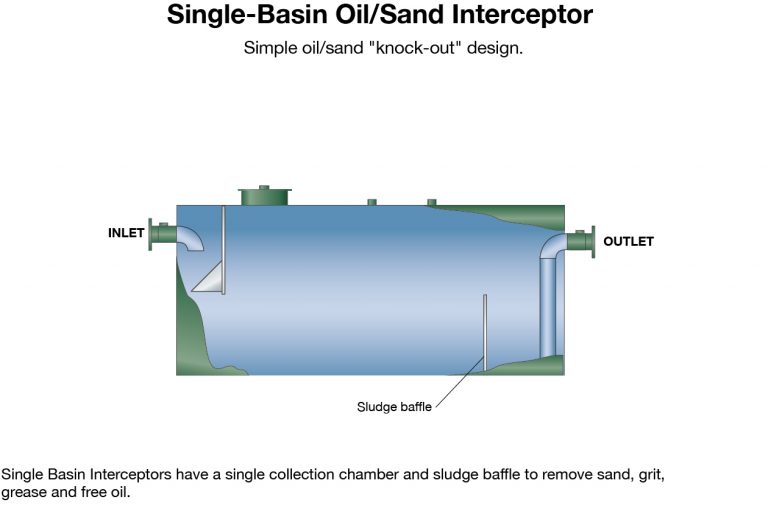 Single-Basin Oil/Sand Interceptor

Simple oil/sand "knock-out" design.

INLET

OUTLET

Sludge baffle

Single Basin Interceptors have a single collection chamber and sludge baffle to remove sand, grit, grease and free oil.